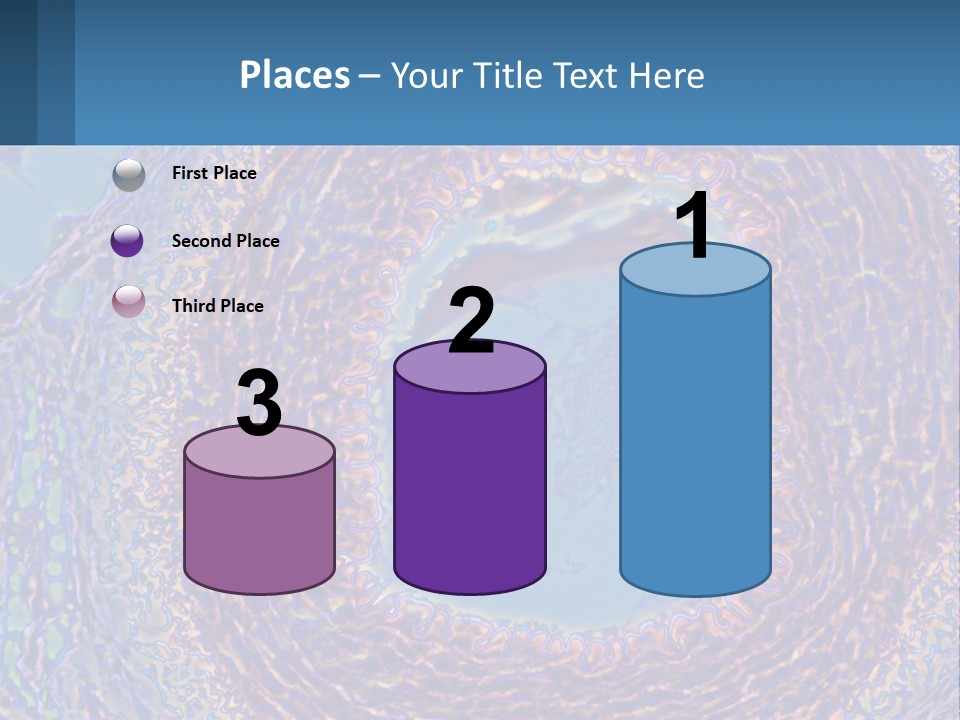 Places – Your Title Text Here

First Place

Second Place

Third Place

3

2

1